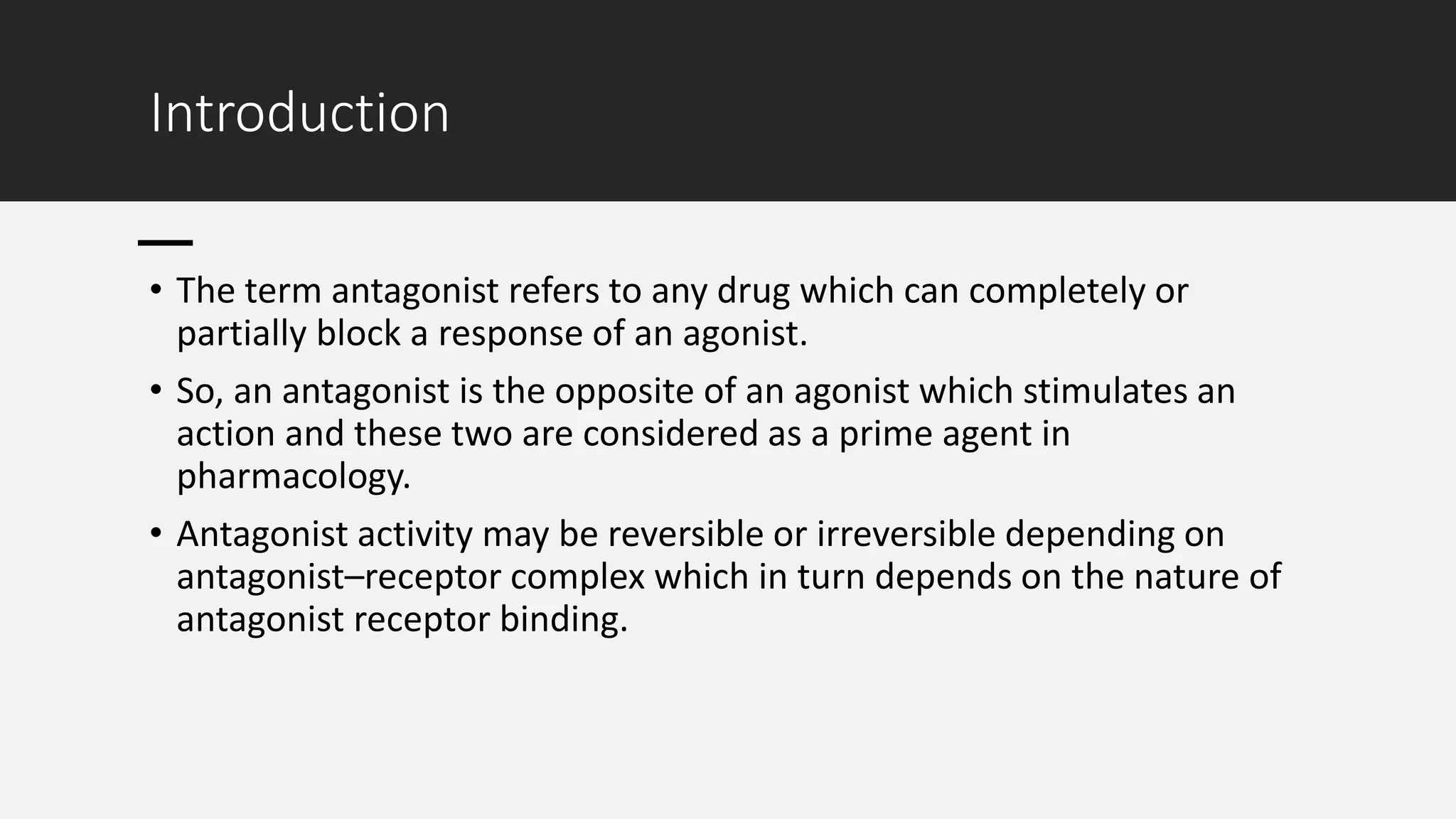 Introduction

• The term antagonist refers to any drug which can completely or partially block a response of an agonist.

• So, an antagonist is the opposite of an agonist which stimulates an action and these two are considered as a prime agent in pharmacology.

• Antagonist activity may be reversible or irreversible depending on antagonist–receptor complex which in turn depends on the nature of antagonist receptor binding.